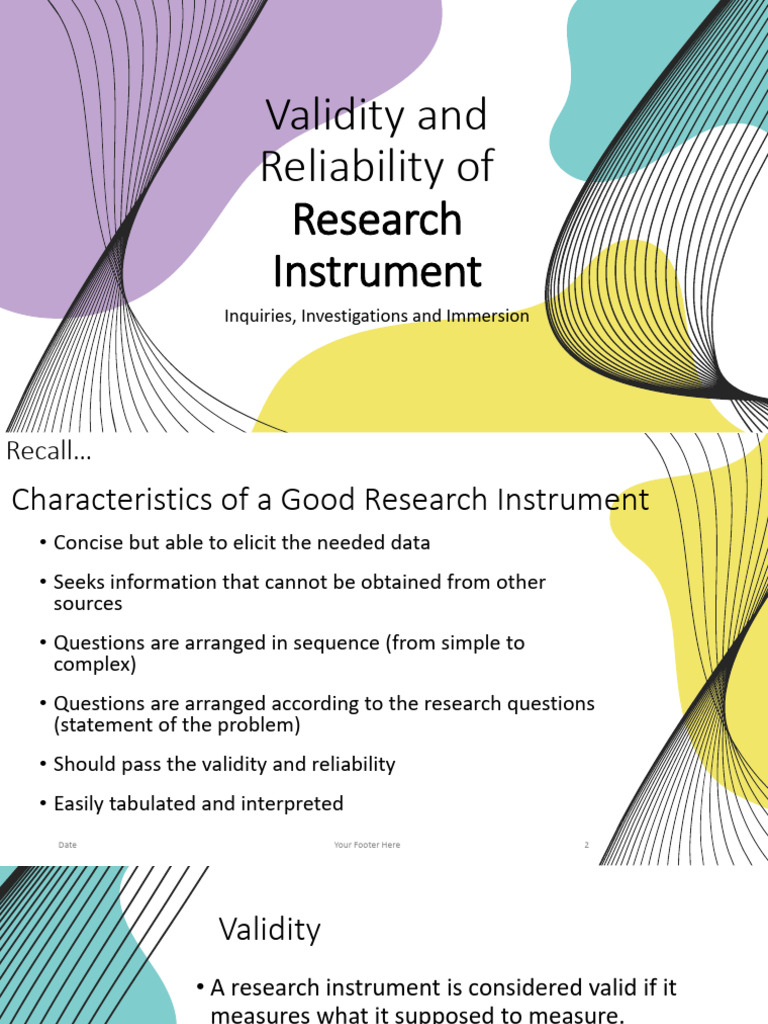 Validity and Reliability of Research Instrument

Inquiries, Investigations and Immersion

Recall…

Characteristics of a Good Research Instrument

• Concise but able to elicit the needed data

• Seeks information that cannot be obtained from other sources

• Questions are arranged in sequence (from simple to complex)

• Questions are arranged according to the research questions (statement of the problem)

• Should pass the validity and reliability

• Easily tabulated and interpreted

Date

Your Footer Here

2

Validity

• A research instrument is considered valid if it measures what it supposed to measure.